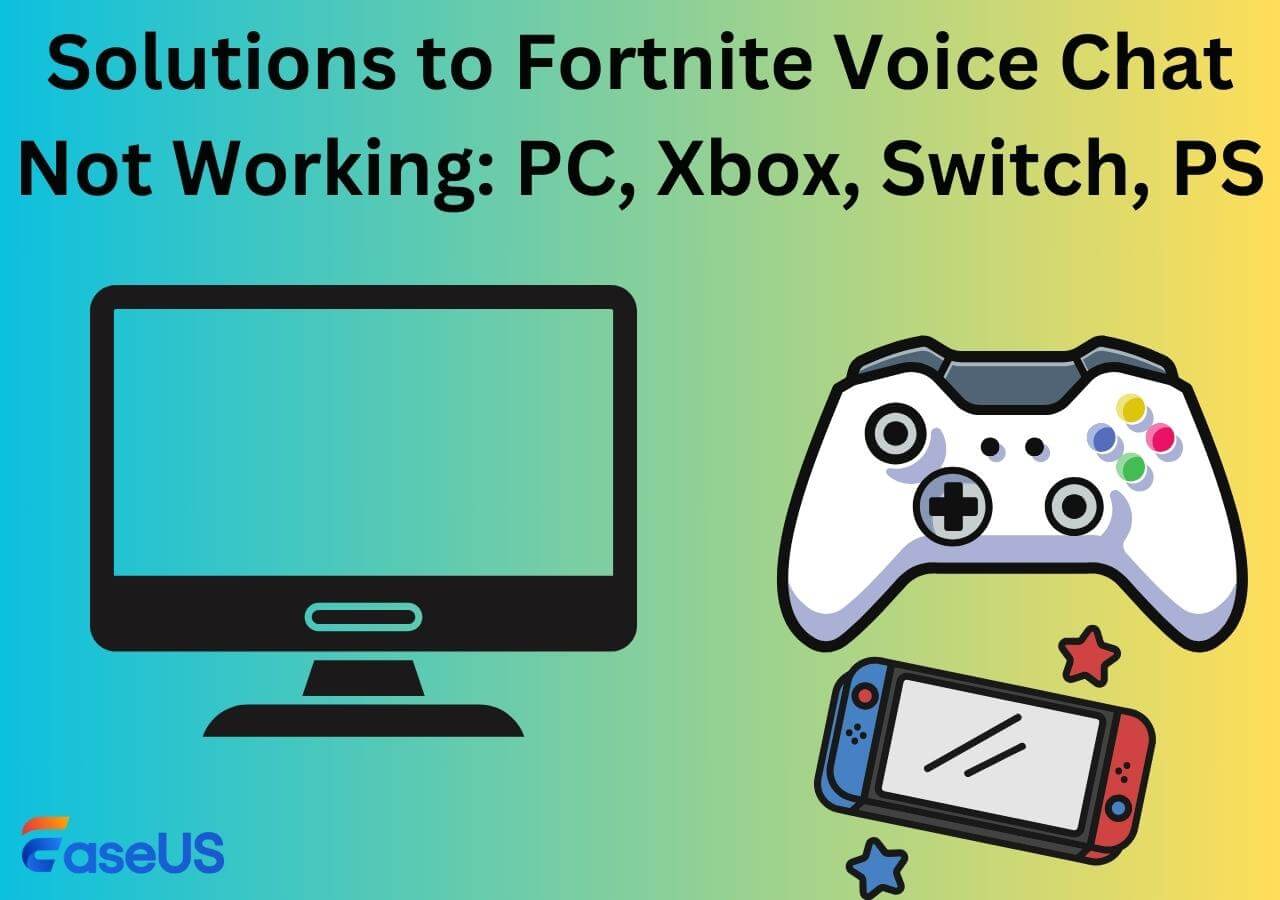 Solutions to Fortnite Voice Chat Not Working: PC, Xbox, Switch, PS

EaseUS